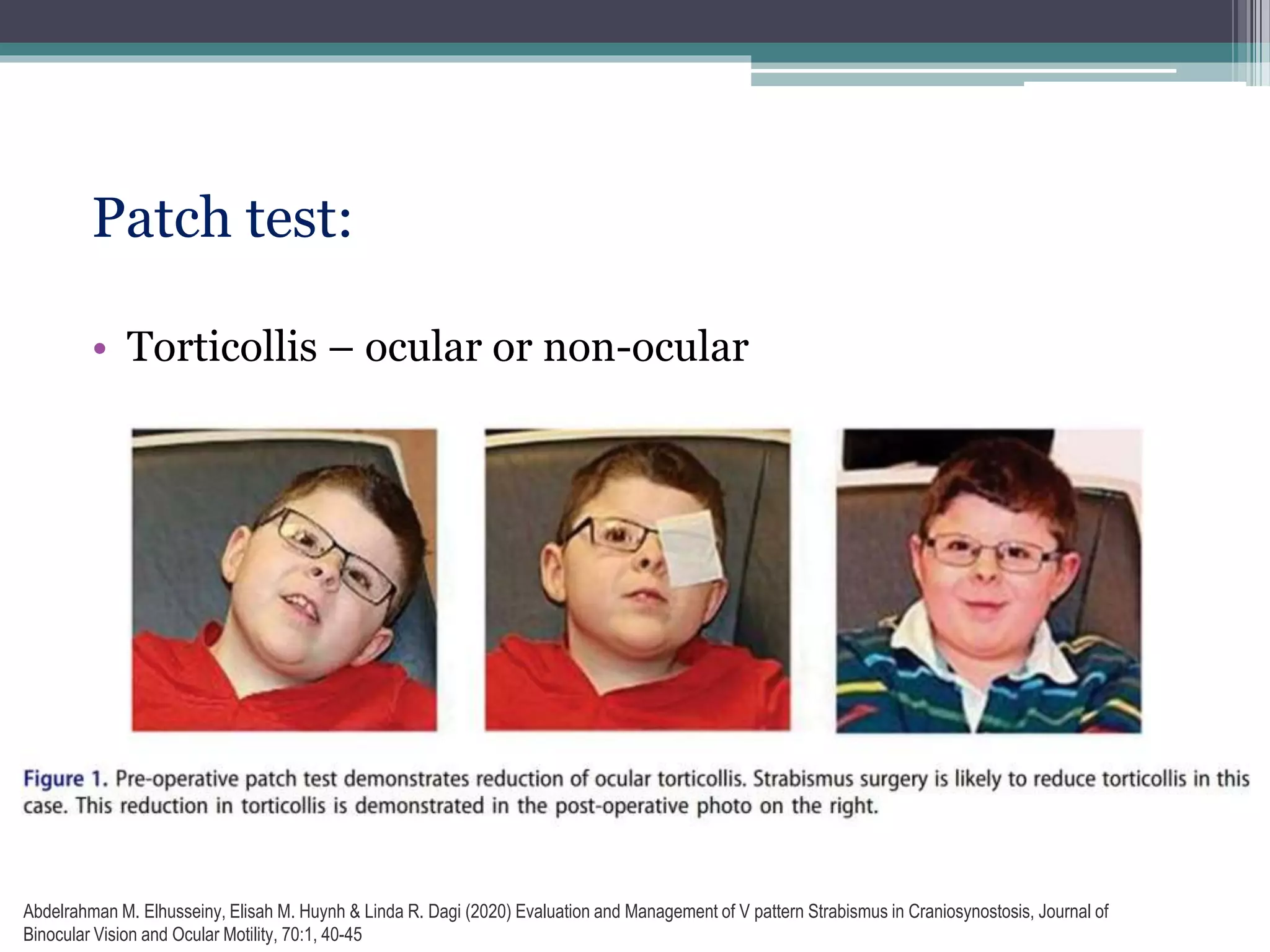 Patch test:

• Torticollis – ocular or non-ocular

Figure 1. Pre-operative patch test demonstrates reduction of ocular torticollis. Strabismus surgery is likely to reduce torticollis in this case. This reduction in torticollis is demonstrated in the post-operative photo on the right.

Abdelrahman M. Elhusseiny, Elisah M. Huynh & Linda R. Dagi (2020) Evaluation and Management of V pattern Strabismus in Craniosynostosis, Journal of Binocular Vision and Ocular Motility, 70:1, 40-45